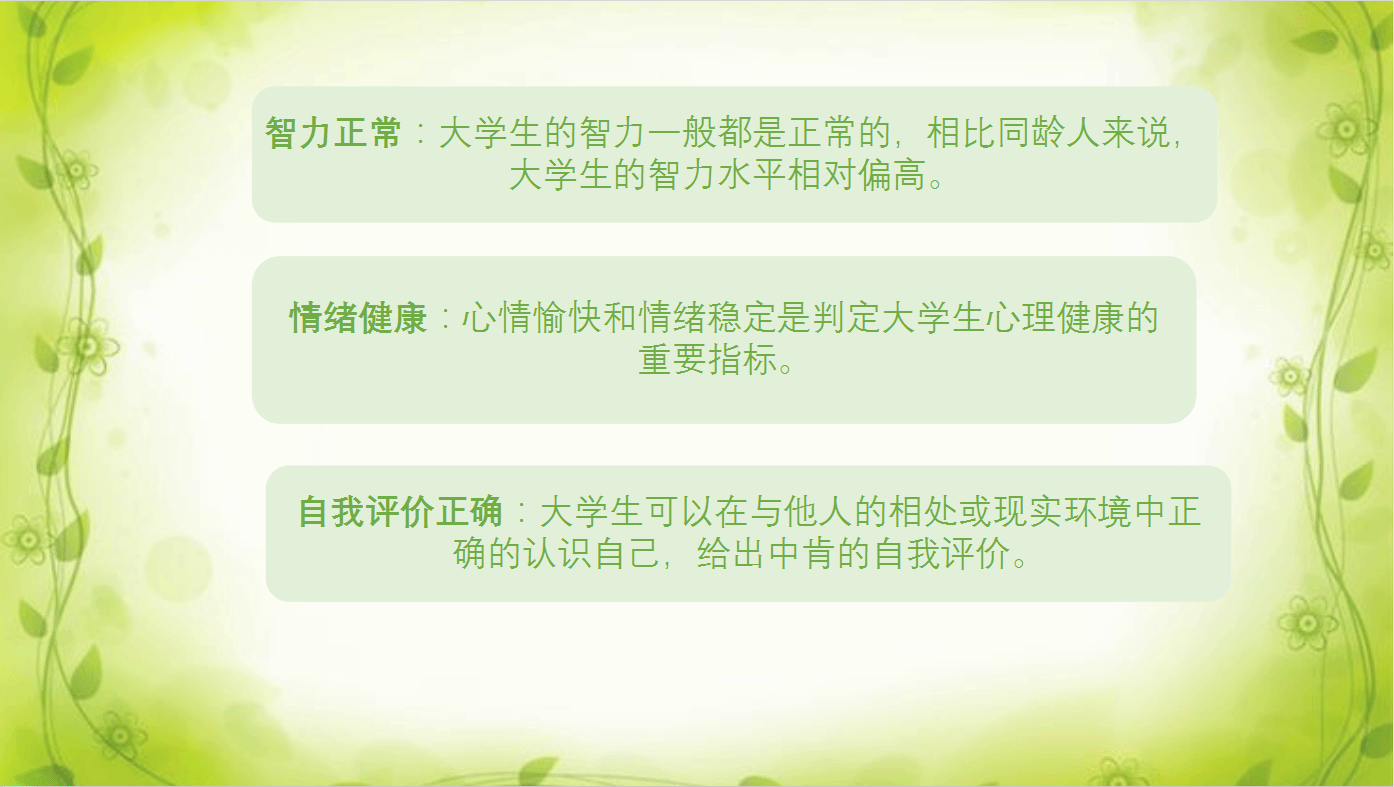 智力正常：大学生的智力一般都是正常的，相比同龄人来说，大学生的智力水平相对偏高。

情绪健康：心情愉快和情绪稳定是判定大学生心理健康的重要指标。

自我评价正确：大学生可以在与他人的相处或现实环境中正确的认识自己，给出中肯的自我评价。